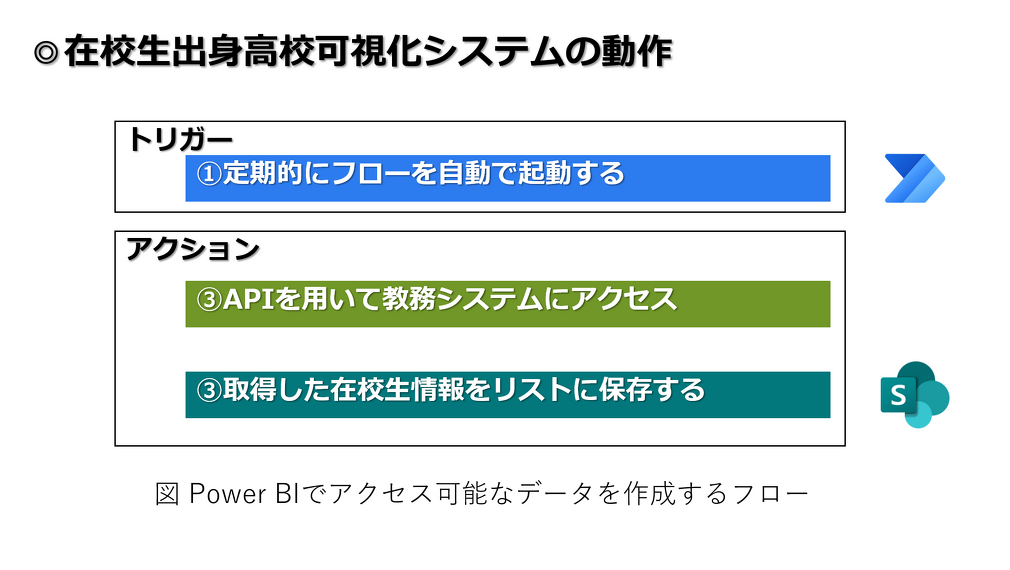 ◎在校生出身高校可視化システムの動作

トリガー

①定期的にフローを自動で起動する

アクション

③APIを用いて教務システムにアクセス

③取得した在校生情報をリストに保存する

S

図 Power BIでアクセス可能なデータを作成するフロー